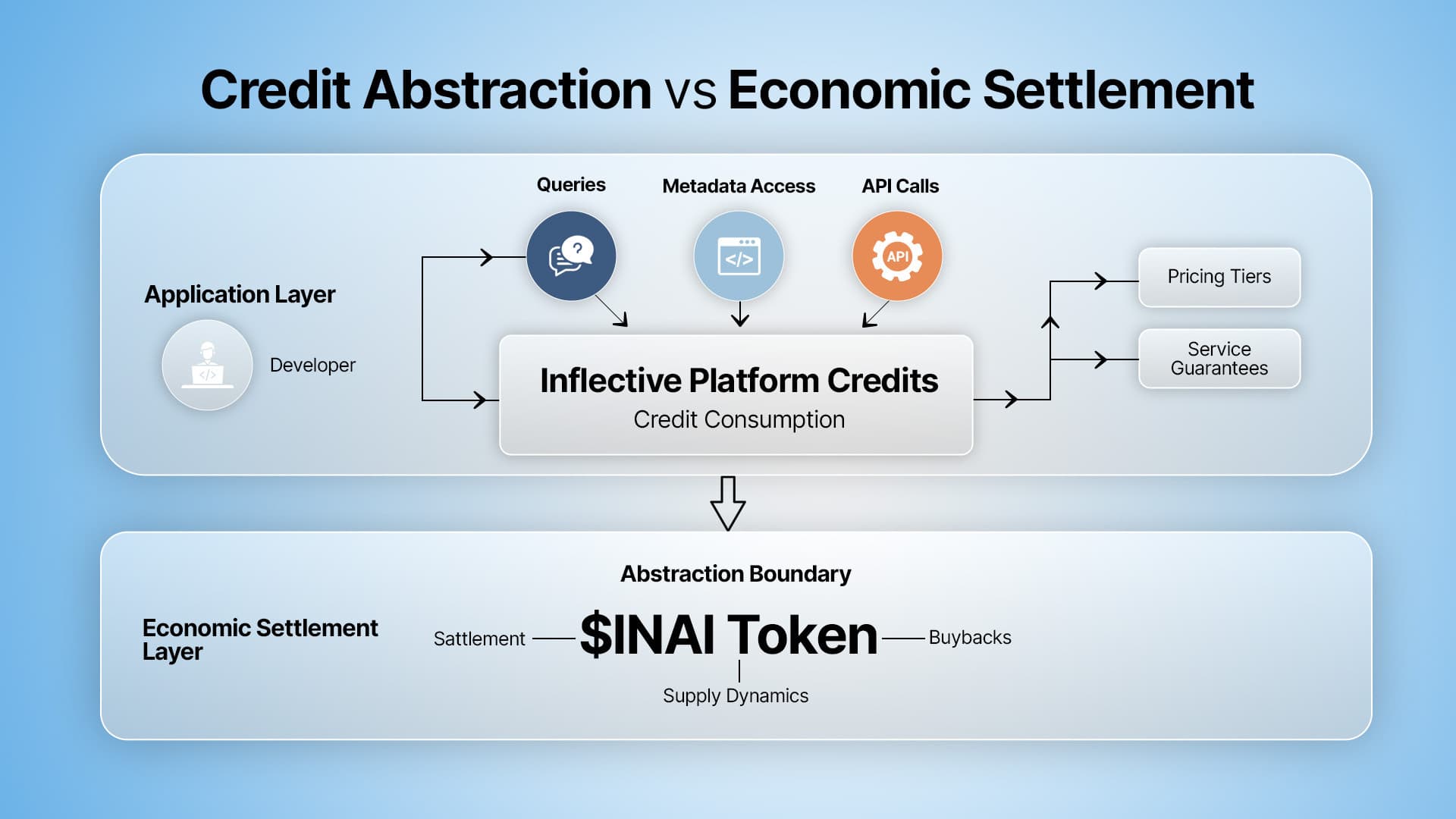 Credit Abstraction vs Economic Settlement

Application Layer

Developer

Queries

Metadata Access

API Calls

API

Inflective Platform Credits

Credit Consumption

Pricing Tiers

Service Guarantees

Abstraction Boundary

Economic Settlement Layer

Sattlement

$INAI Token

Buybacks

Supply Dynamics